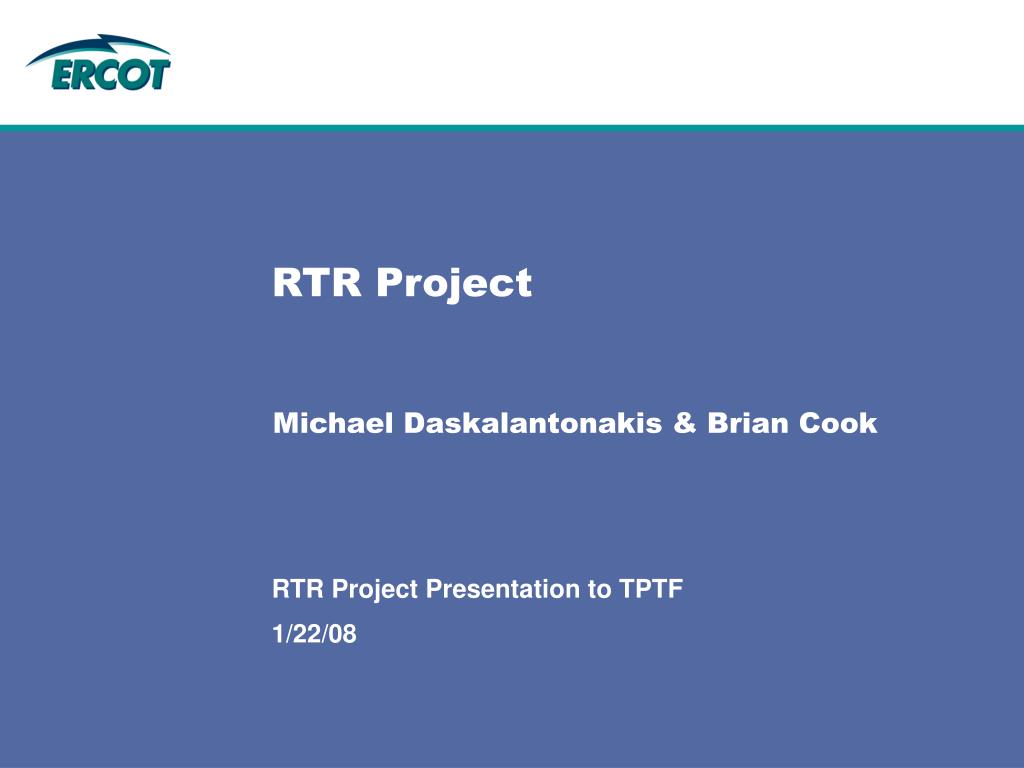 ERCOT

RTR Project

Michael Daskalantonakis & Brian Cook

RTR Project Presentation to TPTF
1/22/08